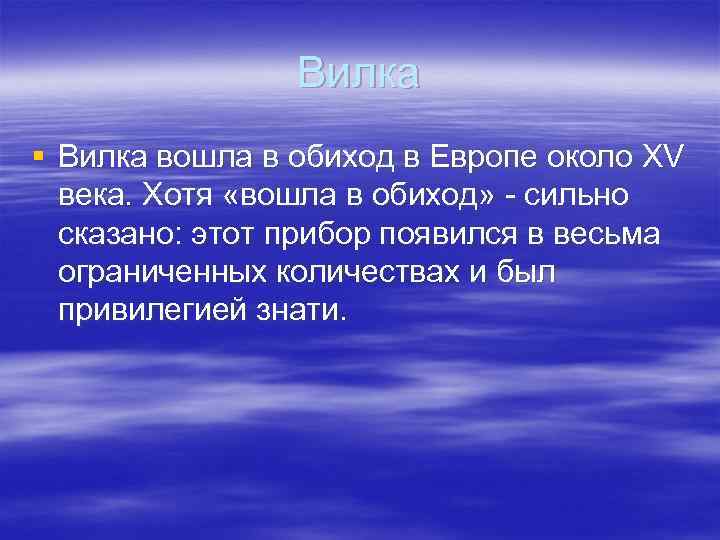 Вилка

Вилка вошла в обиход в Европе около XV века. Хотя «вошла в обиход» - сильно сказано: этот прибор появился в весьма ограниченных количествах и был привилегией знати.